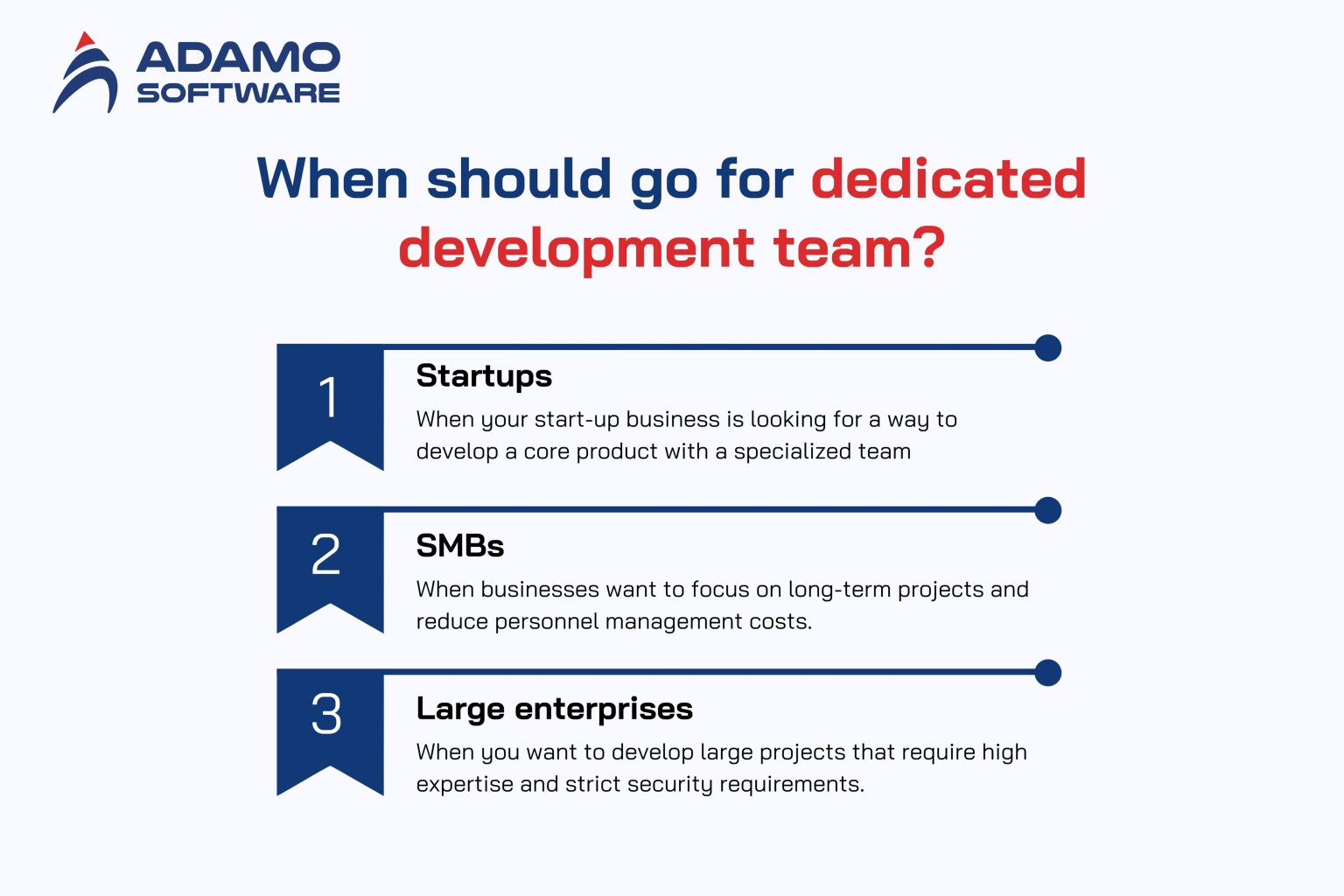 ADAMO SOFTWARE

When should go for dedicated development team?

1
Startups
When your start-up business is looking for a way to develop a core product with a specialized team

2
SMBs
When businesses want to focus on long-term projects and reduce personnel management costs.

3
Large enterprises
When you want to develop large projects that require high expertise and strict security requirements.